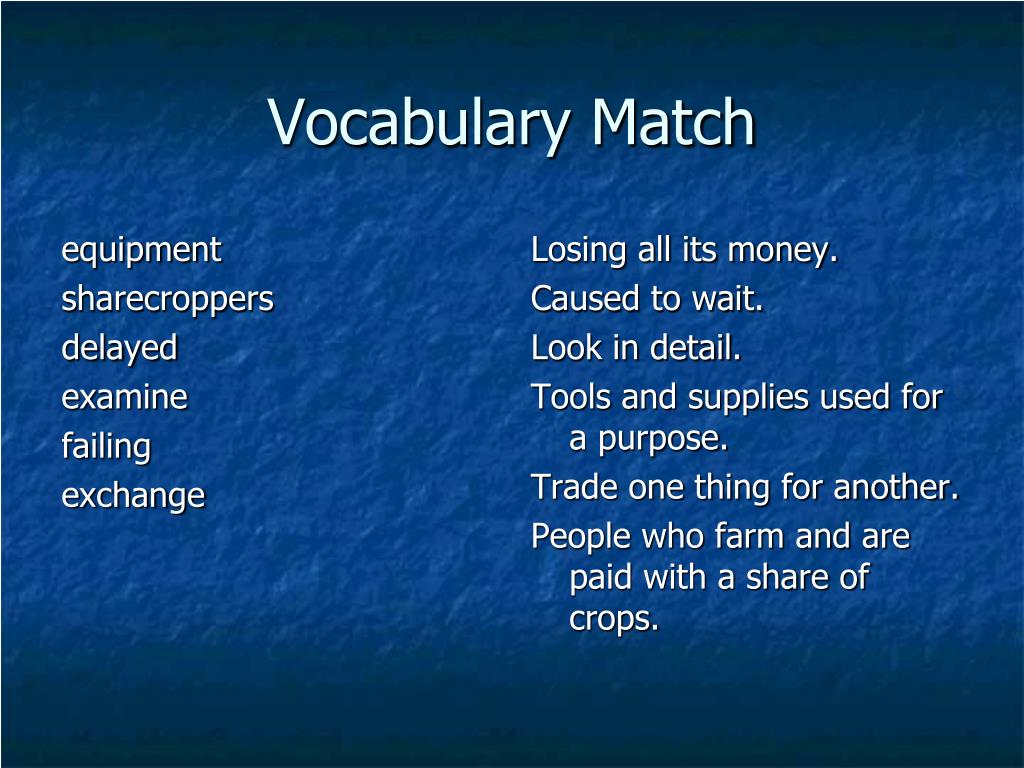 Vocabulary Match

equipment
sharecroppers
delayed
examine
failing
exchange

Losing all its money.
Caused to wait.
Look in detail.
Tools and supplies used for a purpose.
Trade one thing for another.
People who farm and are paid with a share of crops.